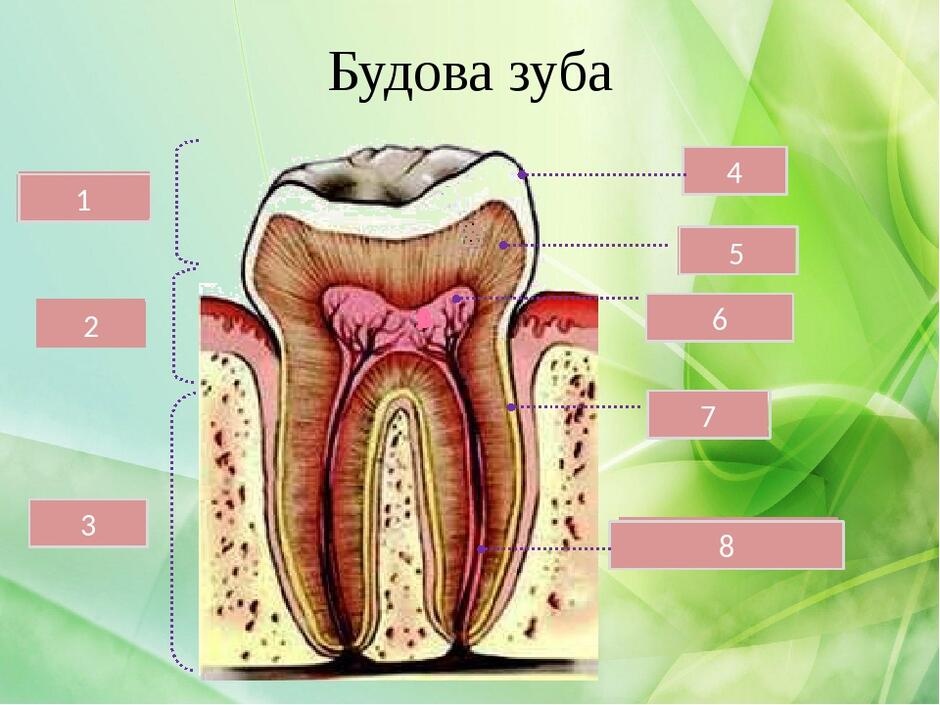 Будова зуба

1

2

3

4

5

6

7

8